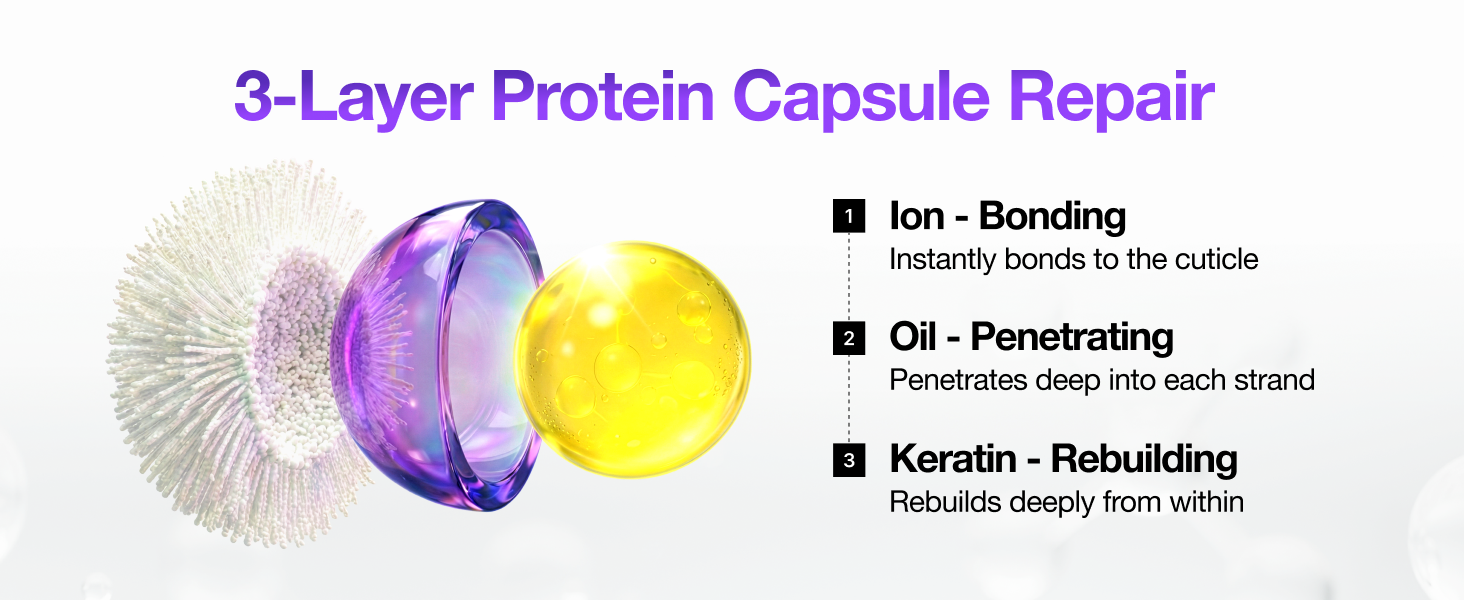 3-Layer Protein Capsule Repair

1 Ion - Bonding
Instantly bonds to the cuticle

2 Oil - Penetrating
Penetrates deep into each strand

3 Keratin - Rebuilding
Rebuilds deeply from within